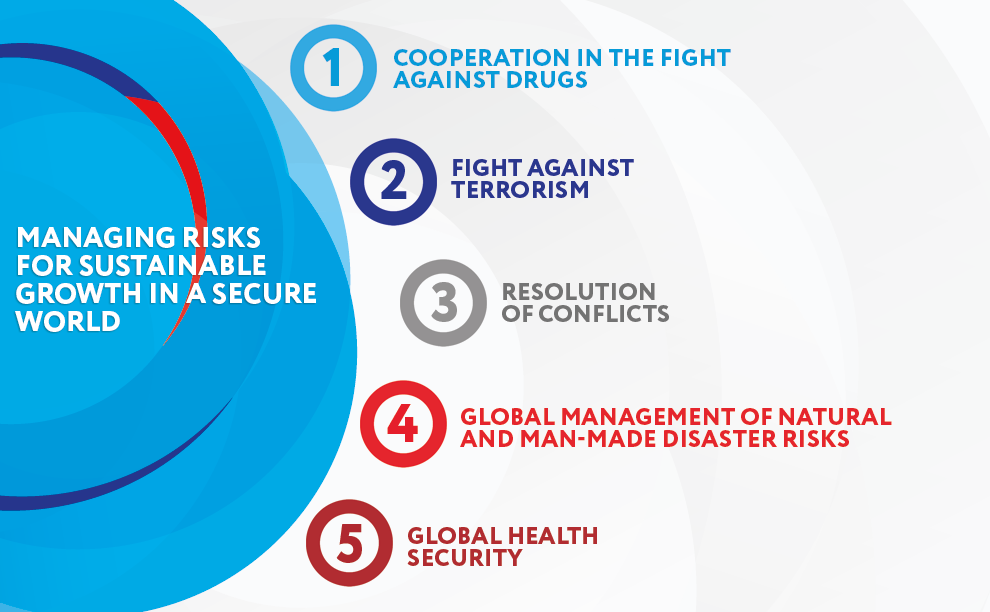 MANAGING RISKS FOR SUSTAINABLE GROWTH IN A SECURE WORLD

1 COOPERATION IN THE FIGHT AGAINST DRUGS

2 FIGHT AGAINST TERRORISM

3 RESOLUTION OF CONFLICTS

4 GLOBAL MANAGEMENT OF NATURAL AND MAN-MADE DISASTER RISKS

5 GLOBAL HEALTH SECURITY